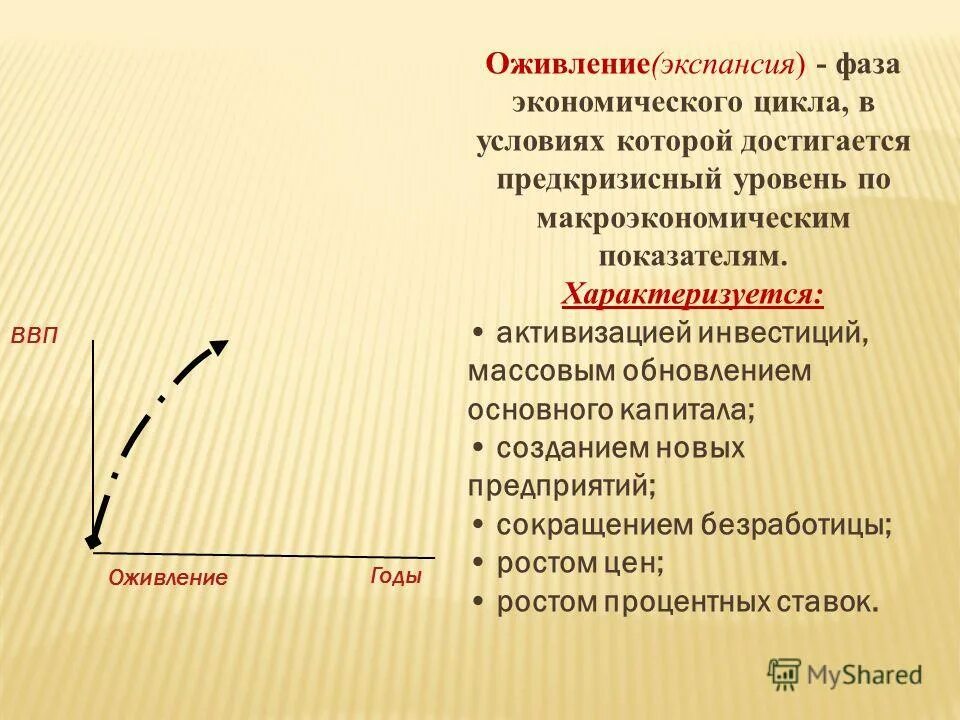 Оживление(экспансия) - фаза экономического цикла, в условиях которой достигается предкризисный уровень по макроэкономическим показателям.

Характеризуется:

• активизацией инвестиций, массовым обновлением основного капитала;
• созданием новых предприятий;
• сокращением безработицы;
• ростом цен;
• ростом процентных ставок.

ВВП

Оживление

Годы

MyShared